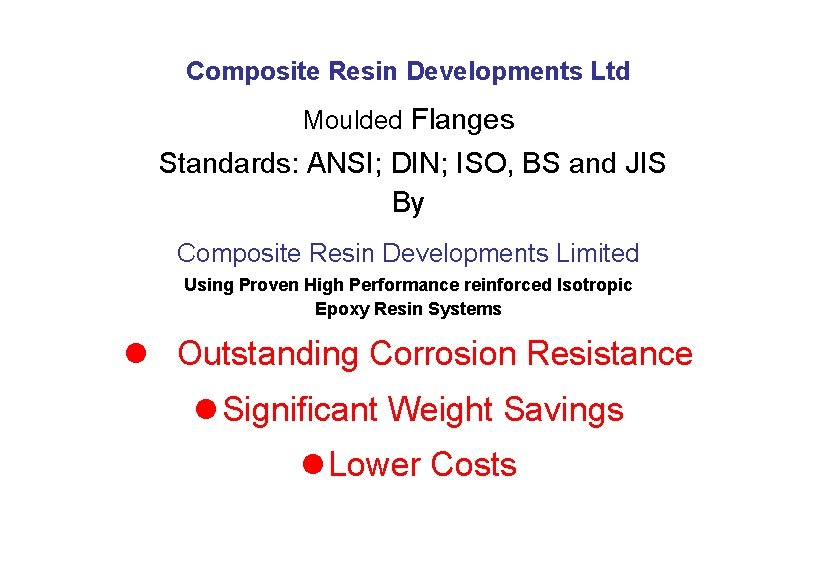 Composite Resin Developments Ltd

Moulded Flanges

Standards: ANSI; DIN; ISO, BS and JIS

By

Composite Resin Developments Limited

Using Proven High Performance reinforced Isotropic Epoxy Resin Systems

● Outstanding Corrosion Resistance

● Significant Weight Savings

● Lower Costs